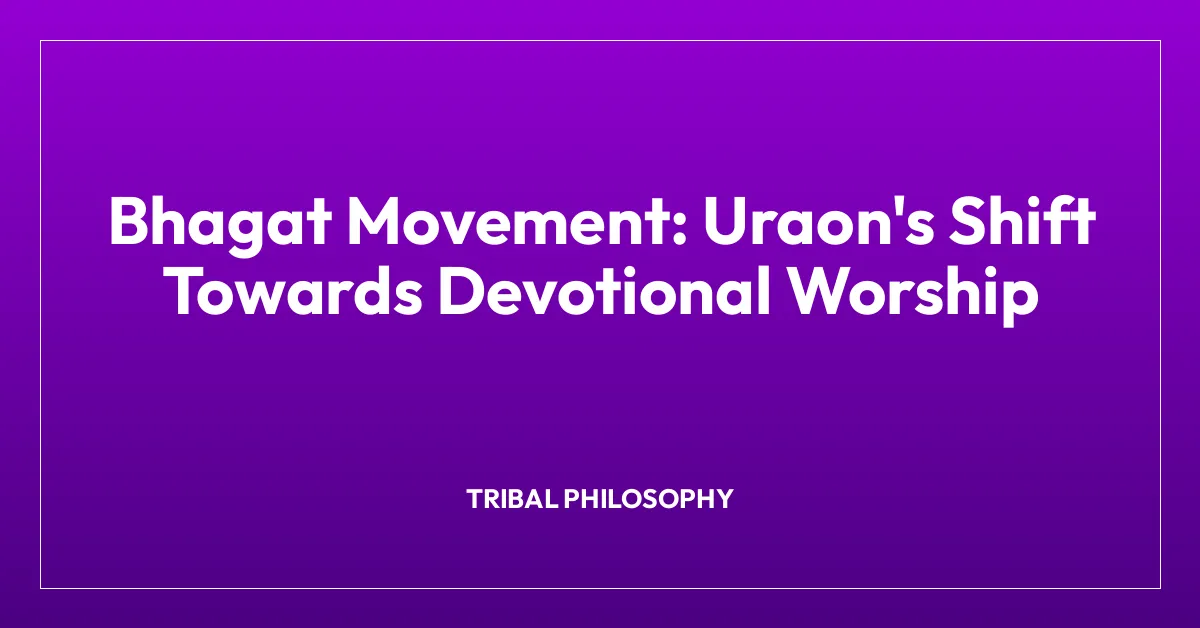 Bhagat Movement: Uraon's Shift Towards Devotional Worship

TRIBAL PHILOSOPHY